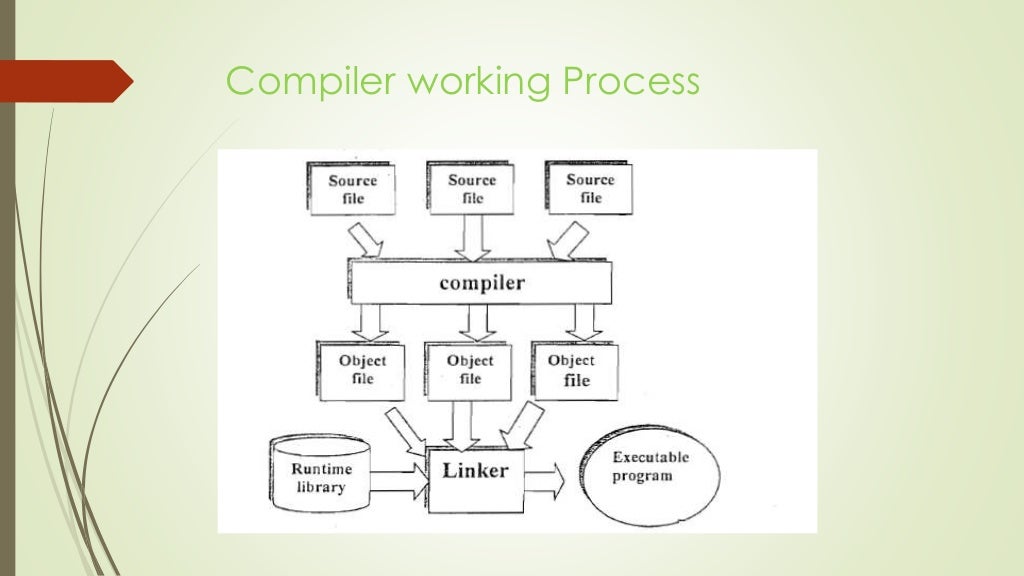 Compiler working Process

Source file

Source file

Source file

compiler

Object file

Object file

Object file

Runtime library

Linker

Executable program